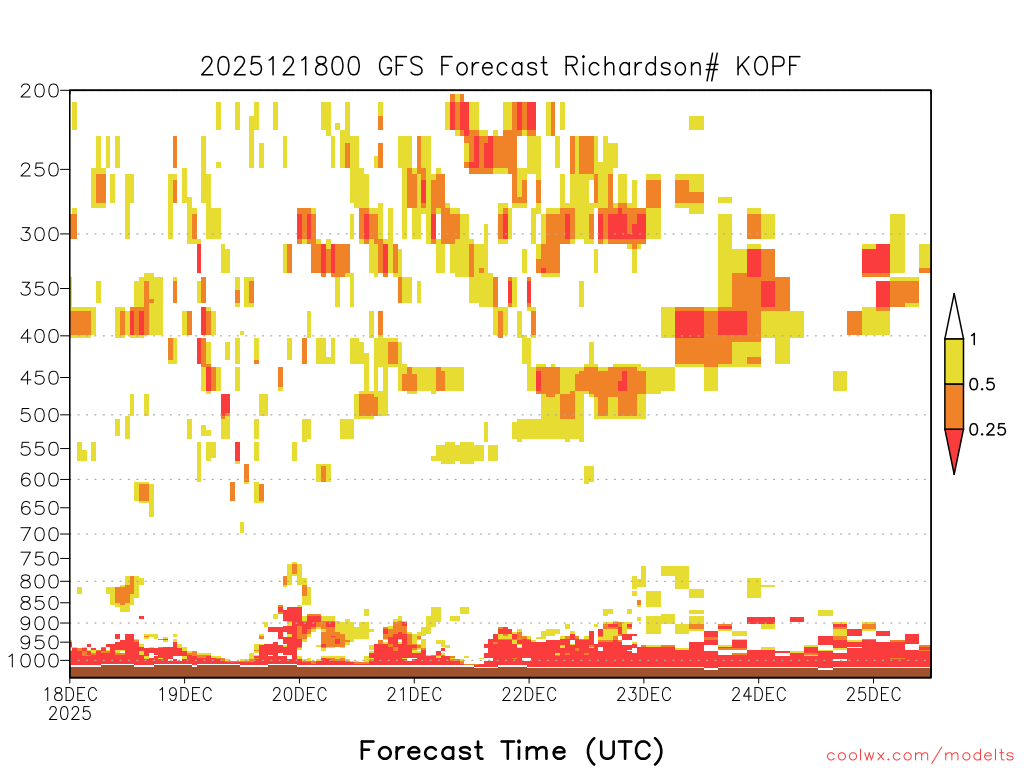 2025121800 GFS Forecast Richardson# KOPF

200
250
300
350
400
450
500
550
600
650
700
750
800
850
900
950
1000

1
0.5
0.25

18DEC
2025
19DEC
20DEC
21DEC
22DEC
23DEC
24DEC
25DEC

Forecast Time (UTC)

coolwx.com/modelts